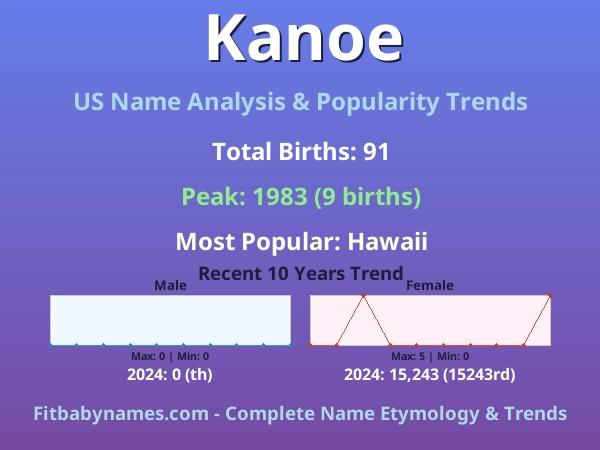 Kanoe

US Name Analysis & Popularity Trends

Total Births: 91

Peak: 1983 (9 births)

Most Popular: Hawaii

Recent 10 Years Trend

Male

Max: 0 | Min: 0

2024: 0 (th)

Female

Max: 5 | Min: 0

2024: 15,243 (15243rd)

Fitbabynames.com - Complete Name Etymology & Trends